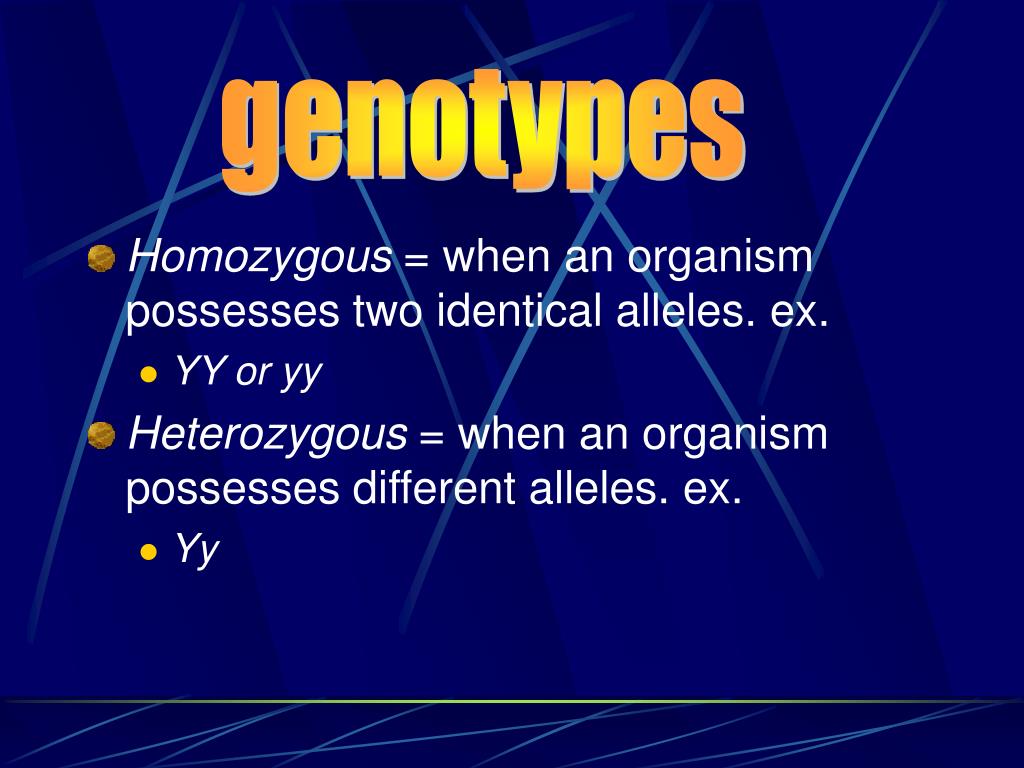 genotypes

Homozygous = when an organism possesses two identical alleles. ex.

YY or yy

Heterozygous = when an organism possesses different alleles. ex.

Yy